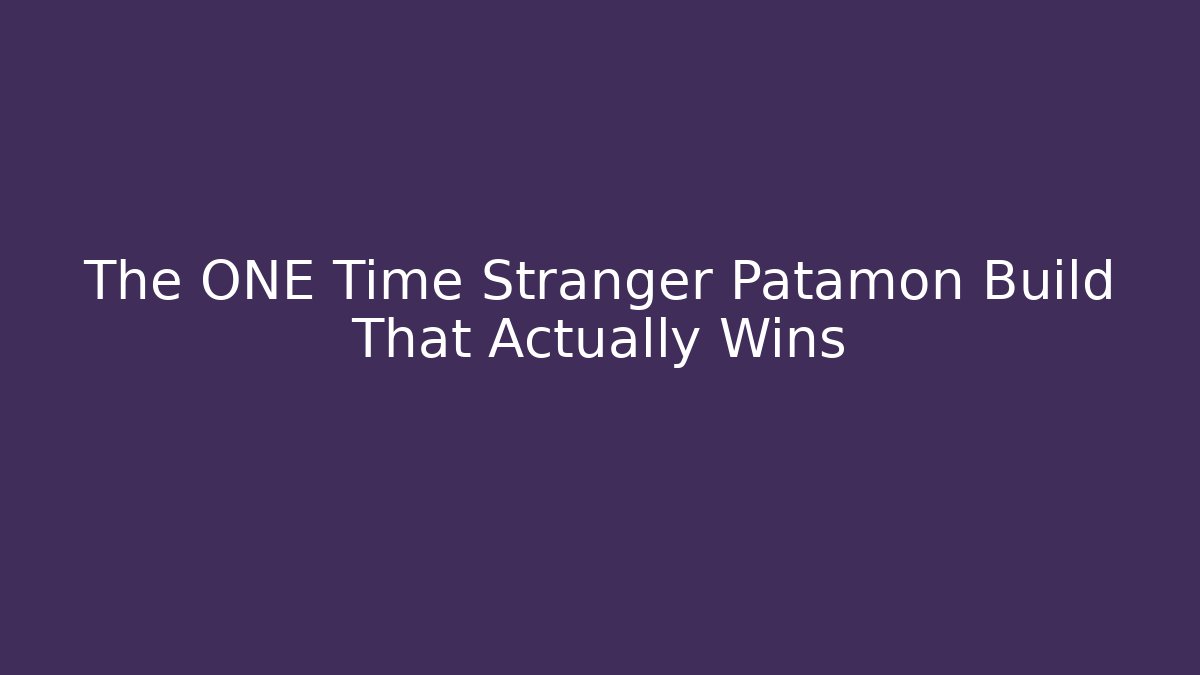 The ONE Time Stranger Patamon Build That Actually Wins